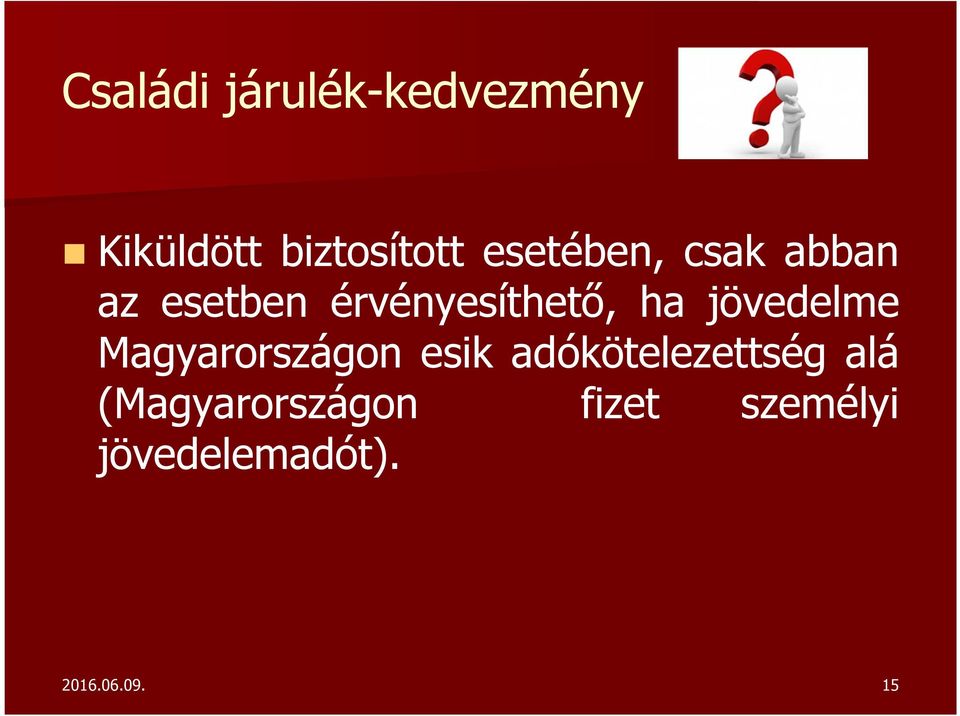 Családi járulék-kedvezmény

Kiküldött biztosított esetében, csak abban az esetben érvényesíthető, ha jövedelme Magyarországon esik adókötelezettség alá (Magyarországon fizet személyi jövedelemadót).

2016.06.09.

15